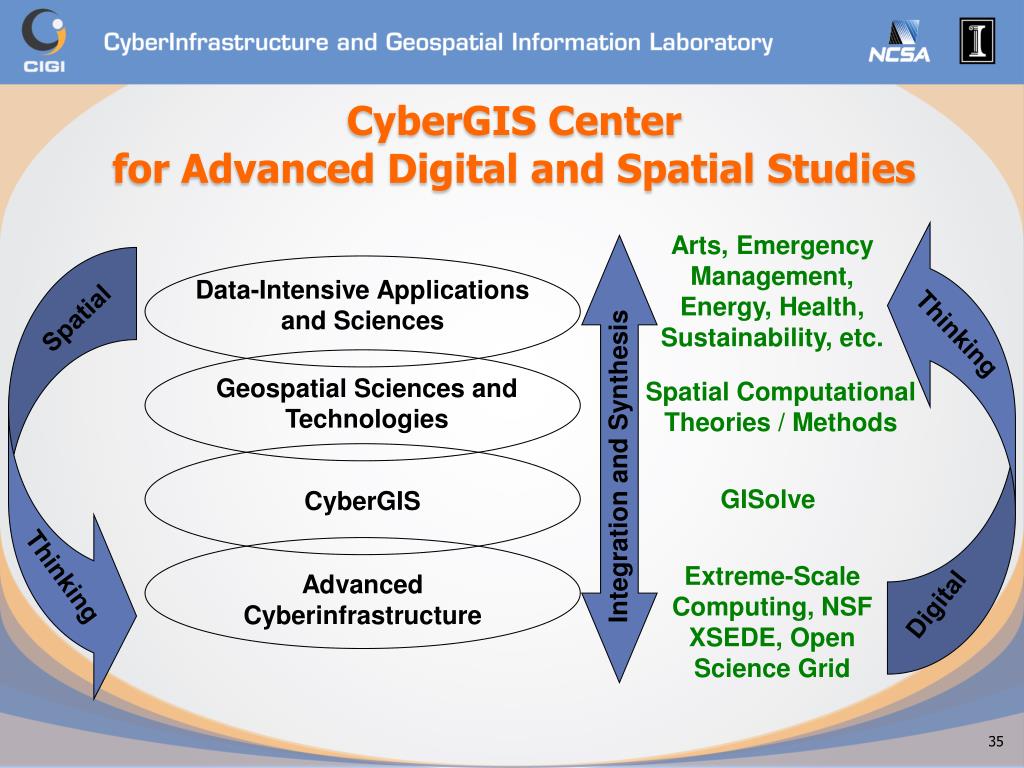 CIGI

CyberInfrastructure and Geospatial Information Laboratory

NCSA

I

CyberGIS Center
for Advanced Digital and Spatial Studies

Spatial

Thinking

Data-Intensive Applications and Sciences

Geospatial Sciences and Technologies

CyberGIS

Advanced Cyberinfrastructure

Integration and Synthesis

Arts, Emergency Management, Energy, Health, Sustainability, etc.

Spatial Computational Theories / Methods

GISolve

Extreme-Scale Computing, NSF XSEDE, Open Science Grid

Thinking

Digital

35